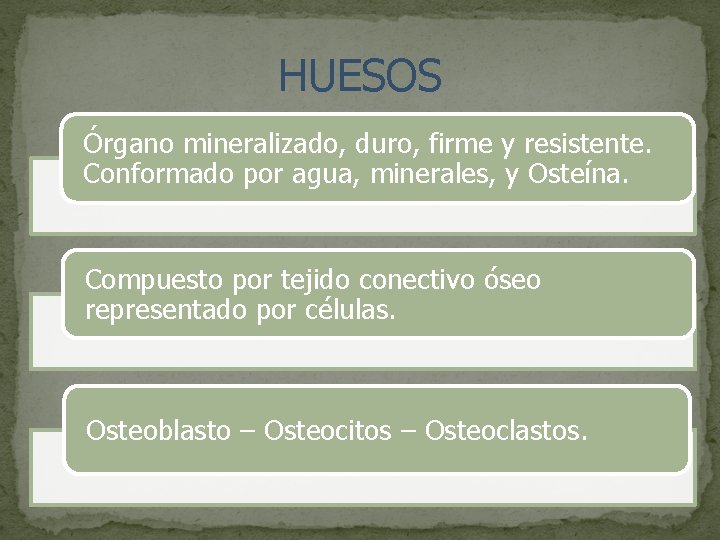 HUESOS

Órgano mineralizado, duro, firme y resistente. Conformado por agua, minerales, y Osteína.

Compuesto por tejido conectivo óseo representado por células.

Osteoblasto – Osteocitos – Osteoclastos.